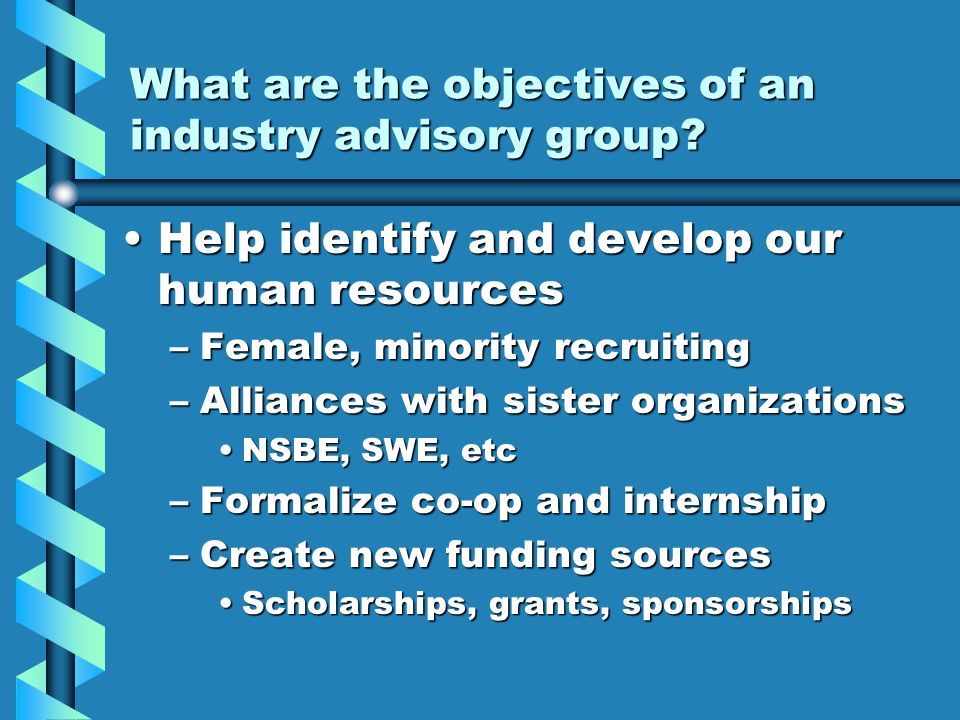 What are the objectives of an industry advisory group?

• Help identify and develop our human resources
– Female, minority recruiting
– Alliances with sister organizations
• NSBE, SWE, etc
– Formalize co-op and internship
– Create new funding sources
• Scholarships, grants, sponsorships